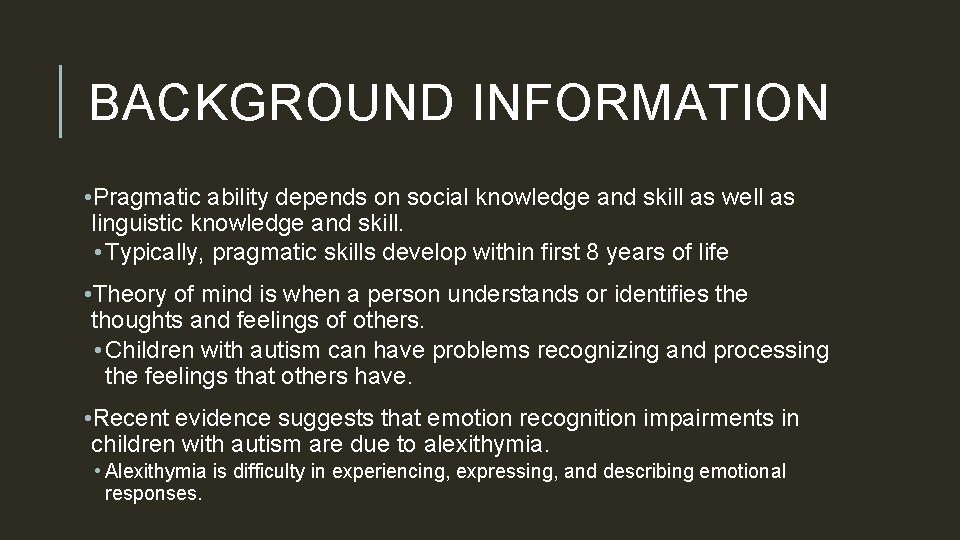 BACKGROUND INFORMATION

• Pragmatic ability depends on social knowledge and skill as well as linguistic knowledge and skill.
• Typically, pragmatic skills develop within first 8 years of life

• Theory of mind is when a person understands or identifies the thoughts and feelings of others.
• Children with autism can have problems recognizing and processing the feelings that others have.

• Recent evidence suggests that emotion recognition impairments in children with autism are due to alexithymia.
• Alexithymia is difficulty in experiencing, expressing, and describing emotional responses.